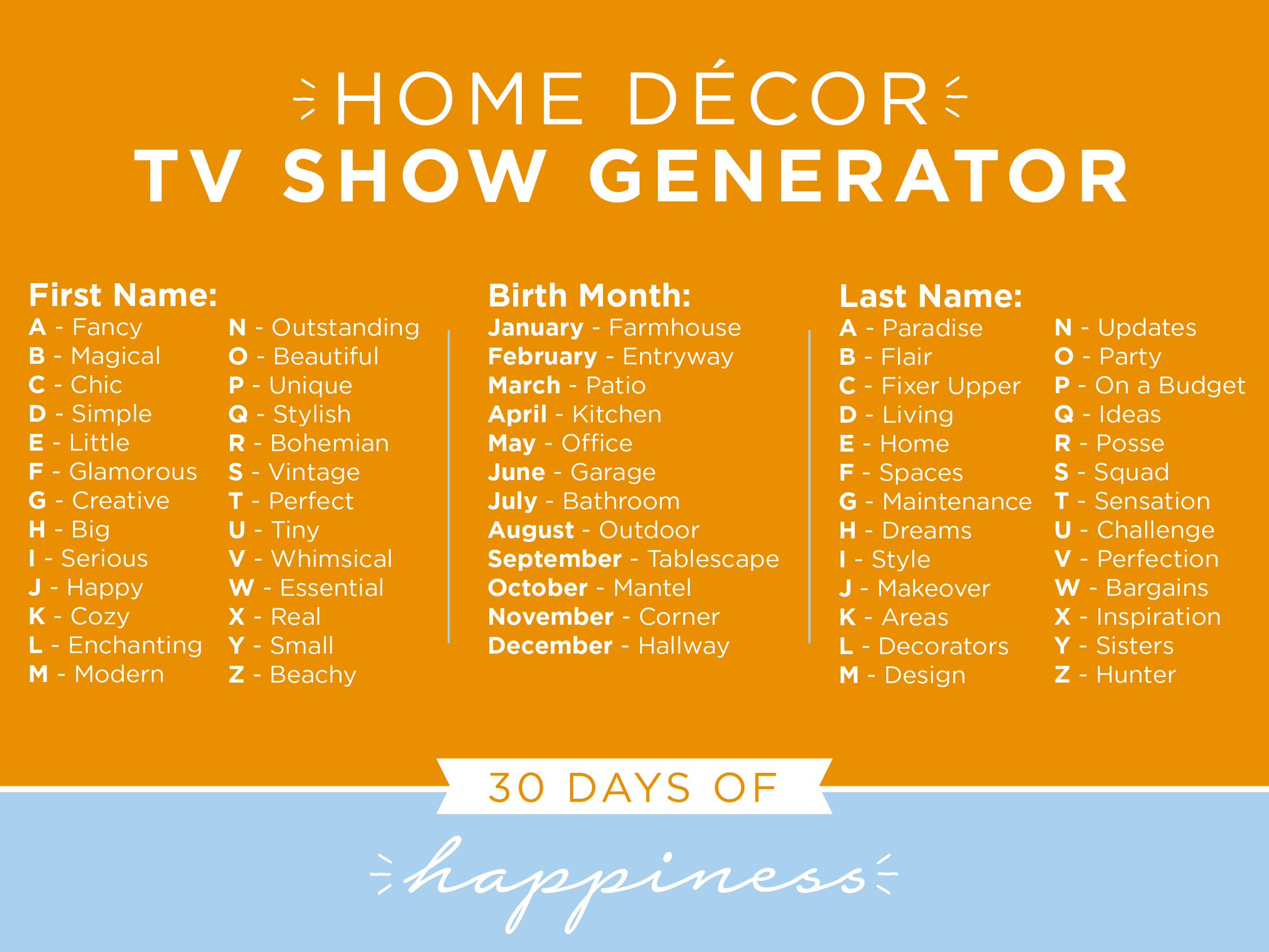 HOME DÉCOR
TV SHOW GENERATOR

First Name:
A - Fancy
B - Magical
C - Chic
D - Simple
E - Little
F - Glamorous
G - Creative
H - Big
I - Serious
J - Happy
K - Cozy
L - Enchanting
M - Modern

N - Outstanding
O - Beautiful
P - Unique
Q - Stylish
R - Bohemian
S - Vintage
T - Perfect
U - Tiny
V - Whimsical
W - Essential
X - Real
Y - Small
Z - Beachy

Birth Month:
January - Farmhouse
February - Entryway
March - Patio
April - Kitchen
May - Office
June - Garage
July - Bathroom
August - Outdoor
September - Tablescape
October - Mantel
November - Corner
December - Hallway

Last Name:
A - Paradise
B - Flair
C - Fixer Upper
D - Living
E - Home
F - Spaces
G - Maintenance
H - Dreams
I - Style
J - Makeover
K - Areas
L - Decorators
M - Design

N - Updates
O - Party
P - On a Budget
Q - Ideas
R - Posse
S - Squad
T - Sensation
U - Challenge
V - Perfection
W - Bargains
X - Inspiration
Y - Sisters
Z - Hunter

30 DAYS OF
happiness